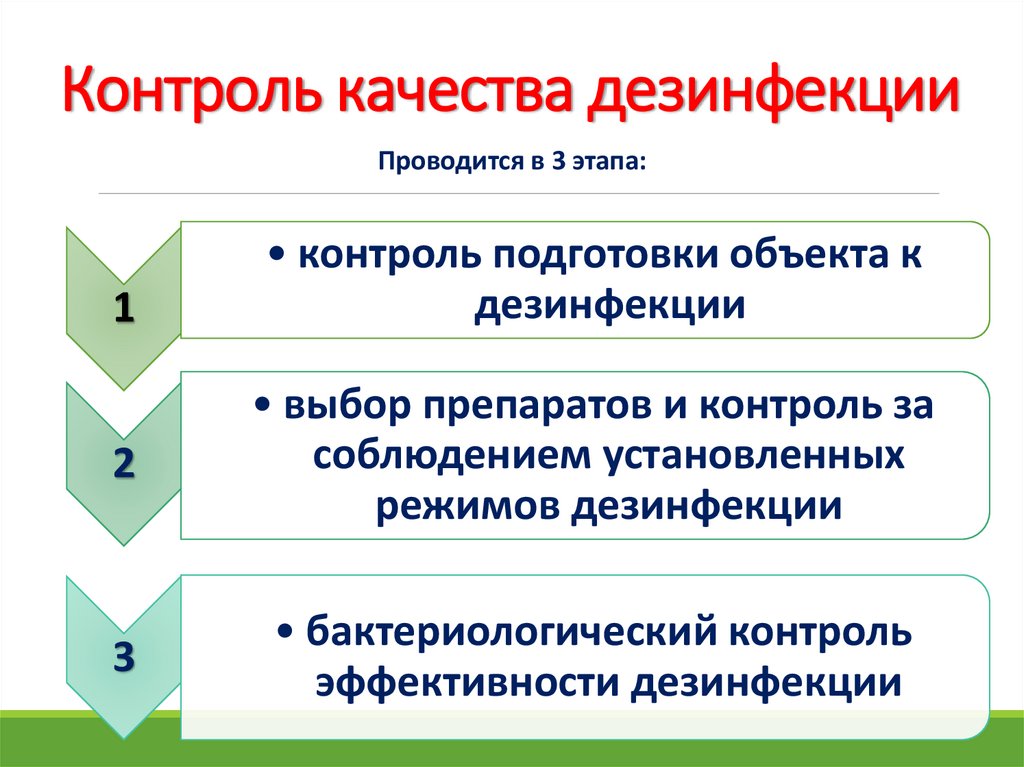 Контроль качества дезинфекции

Проводится в 3 этапа:

1

• контроль подготовки объекта к дезинфекции

2

• выбор препаратов и контроль за соблюдением установленных режимов дезинфекции

3

• бактериологический контроль эффективности дезинфекции